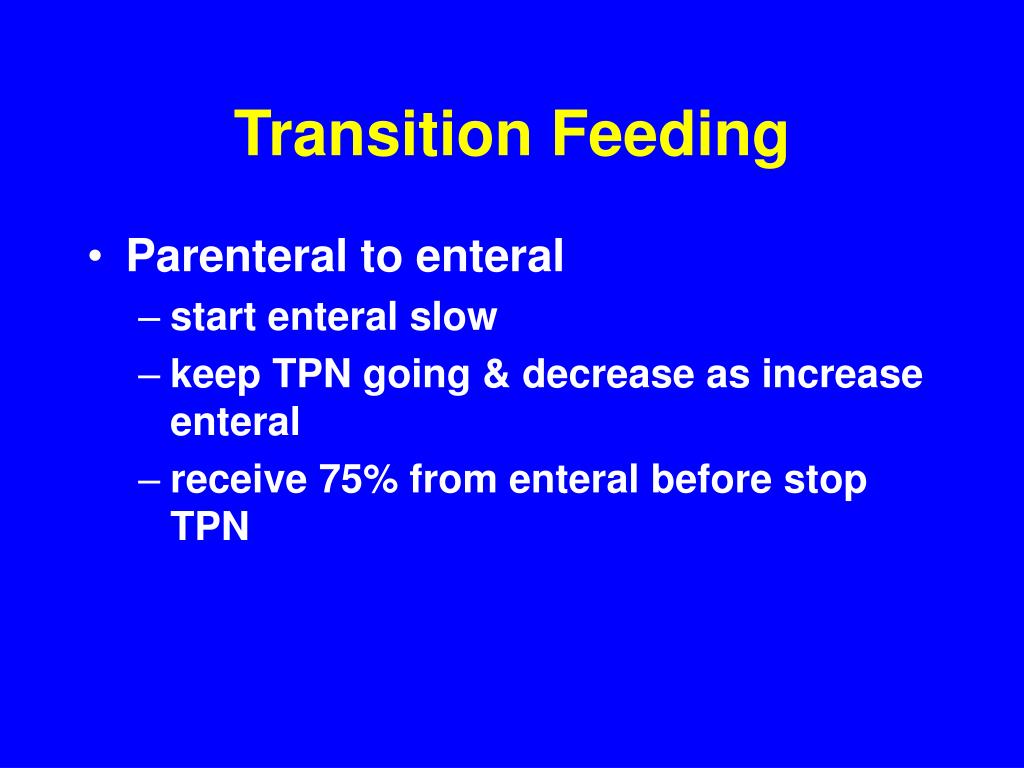 Transition Feeding

• Parenteral to enteral
– start enteral slow
– keep TPN going & decrease as increase enteral
– receive 75% from enteral before stop TPN